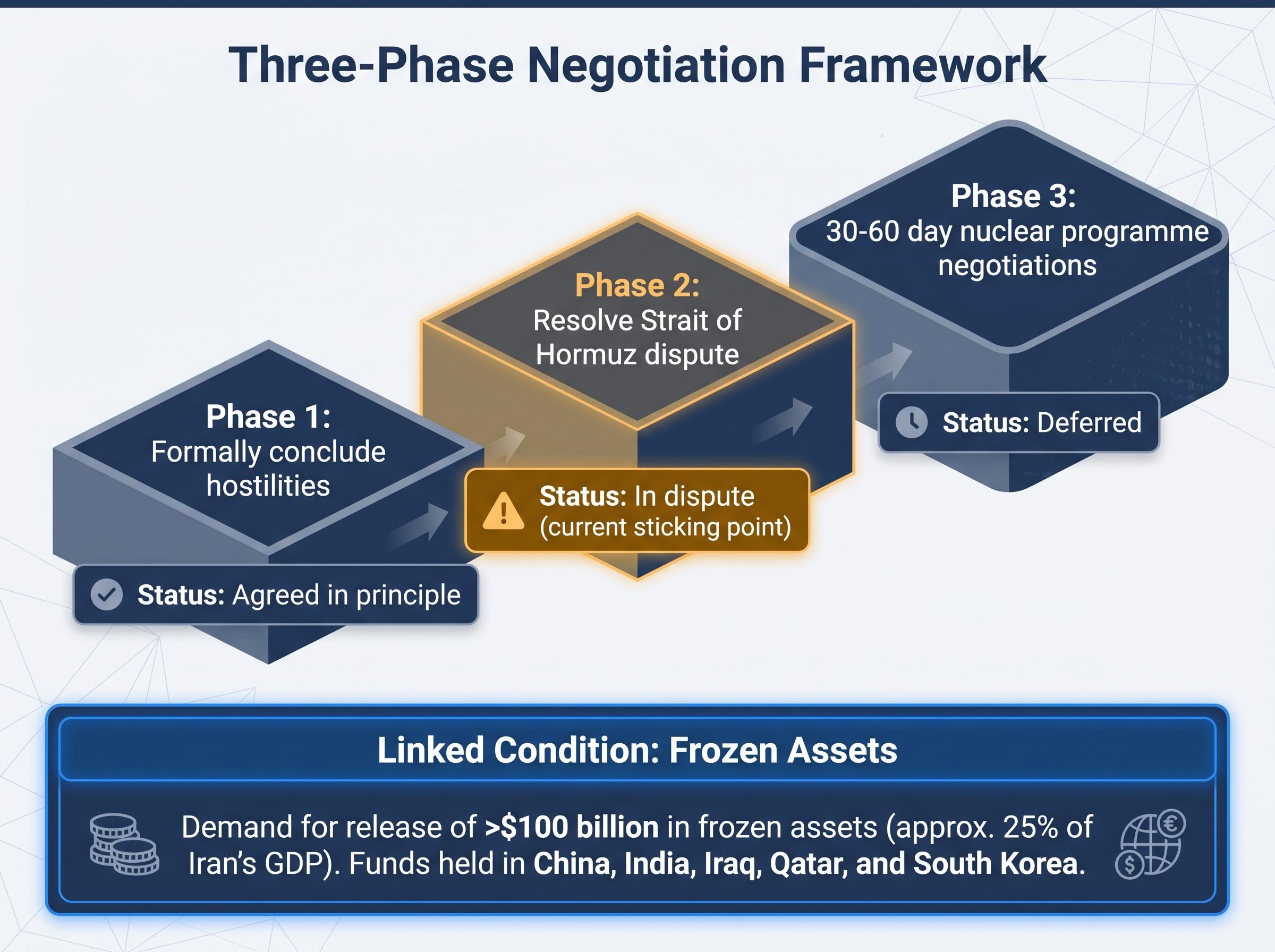 Three-Phase Negotiation Framework

Phase 1:
Formally conclude hostilities

Status: Agreed in principle

Phase 2:
Resolve Strait of Hormuz dispute

Status: In dispute (current sticking point)

Phase 3:
30-60 day nuclear programme negotiations

Status: Deferred

Linked Condition: Frozen Assets

Demand for release of >$100 billion in frozen assets (approx. 25% of Iran's GDP). Funds held in China, India, Iraq, Qatar, and South Korea.